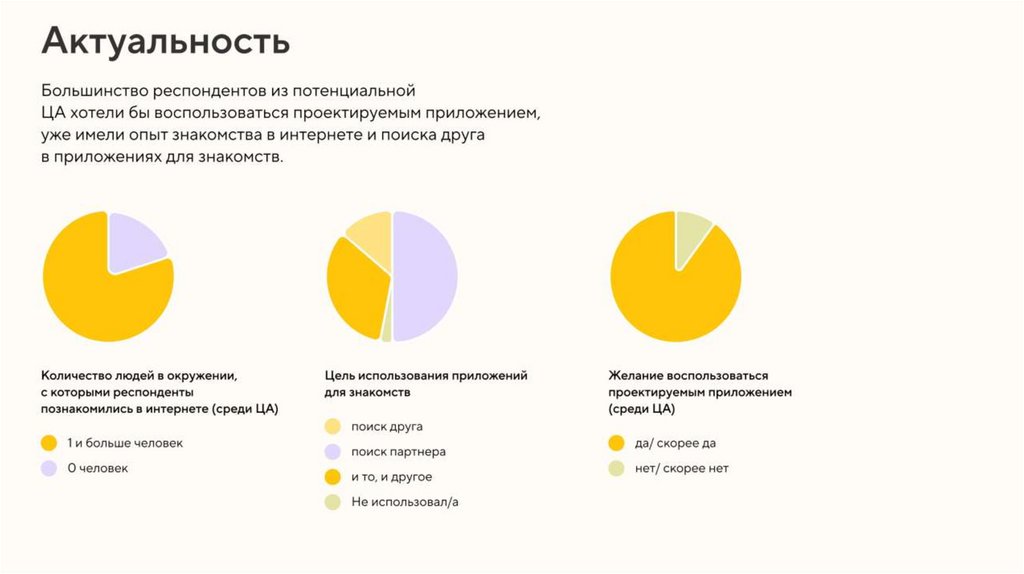 Актуальность

Большинство респондентов из потенциальной ЦА хотели бы воспользоваться проектируемым приложением, уже имели опыт знакомства в интернете и поиска друга в приложениях для знакомств.

Количество людей в окружении, с которыми респонденты познакомились в интернете (среди ЦА)

1 и больше человек

0 человек

Цель использования приложений для знакомств

поиск друга

поиск партнера

и то, и другое

Не использовал/а

Желание воспользоваться проектируемым приложением (среди ЦА)

да/ скорее да

нет/ скорее нет